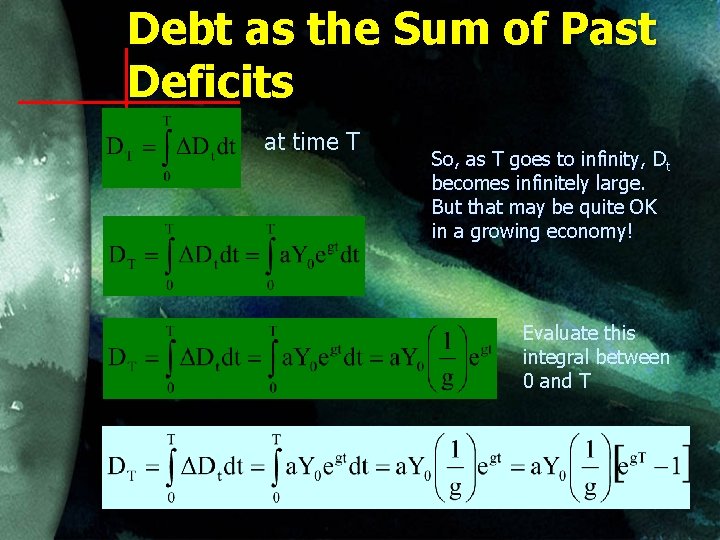 Debt as the Sum of Past Deficits

$D_T = \int_0^T \Delta D_t dt$ at time T

So, as T goes to infinity, $D_t$ becomes infinitely large. But that may be quite OK in a growing economy!

$D_T = \int_0^T \Delta D_t dt = \int_0^T aY_0 e^{gt} dt$

$D_T = \int_0^T \Delta D_t dt = \int_0^T aY_0 e^{gt} dt = aY_0 \left(\frac{1}{g}\right) e^{gt}$

Evaluate this integral between 0 and T

$D_T = \int_0^T \Delta D_t dt = \int_0^T aY_0 e^{gt} dt = aY_0 \left(\frac{1}{g}\right) e^{gt} = aY_0 \left(\frac{1}{g}\right) \left[e^{gT} - 1\right]$